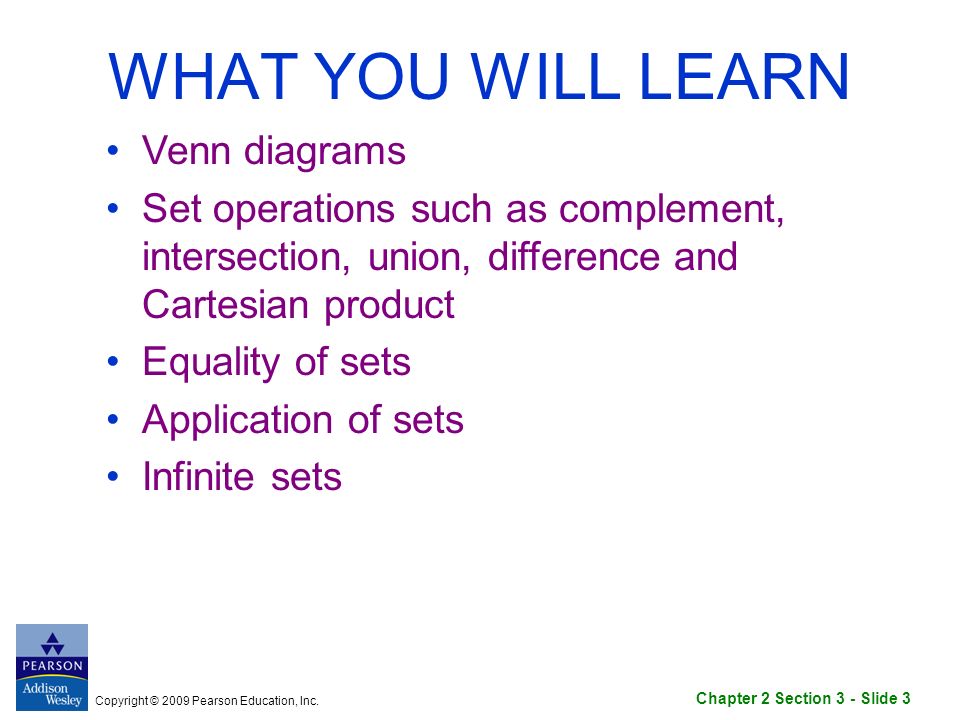 WHAT YOU WILL LEARN

• Venn diagrams
• Set operations such as complement, intersection, union, difference and Cartesian product
• Equality of sets
• Application of sets
• Infinite sets

PEARSON
Addison Wesley
Copyright © 2009 Pearson Education, Inc.
Chapter 2 Section 3 - Slide 3